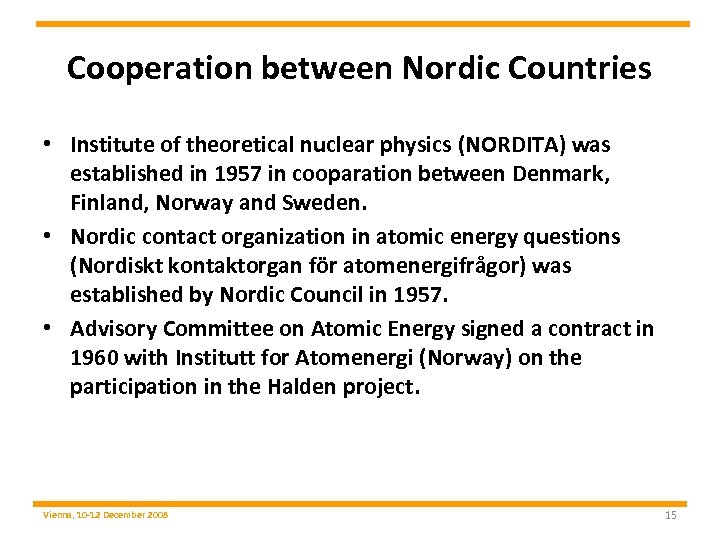 Cooperation between Nordic Countries

• Institute of theoretical nuclear physics (NORDITA) was established in 1957 in cooparation between Denmark, Finland, Norway and Sweden.

• Nordic contact organization in atomic energy questions (Nordiskt kontaktorgan för atomenergifrågor) was established by Nordic Council in 1957.

• Advisory Committee on Atomic Energy signed a contract in 1960 with Institutt for Atomenergi (Norway) on the participation in the Halden project.

Vienna, 10-12 December 2008

15